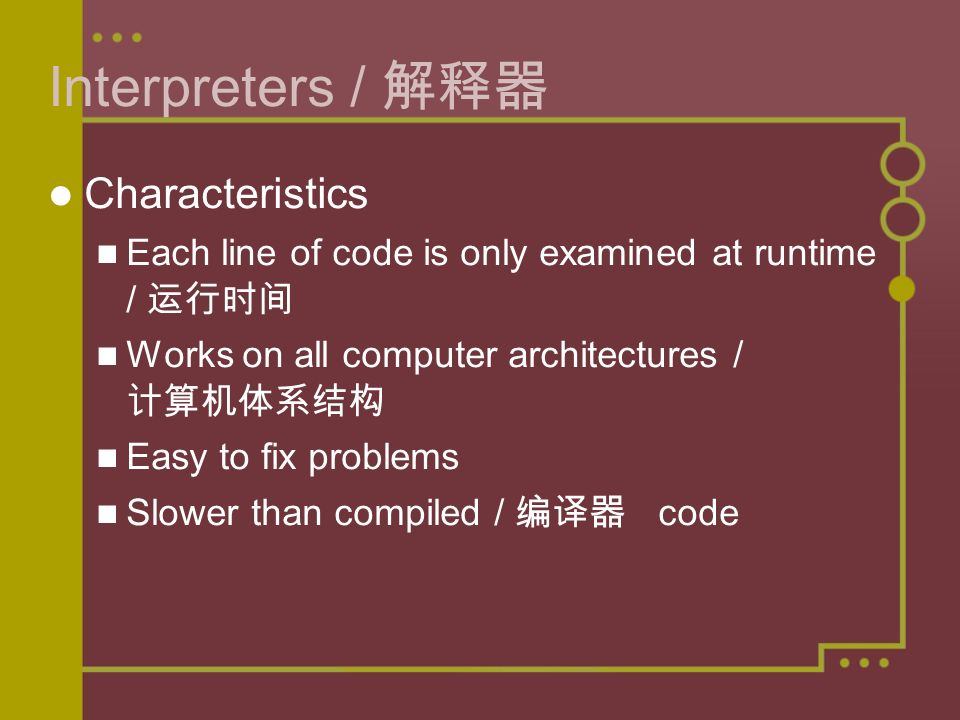 Interpreters / 解释器

Characteristics

Each line of code is only examined at runtime / 运行时间

Works on all computer architectures / 计算机体系结构

Easy to fix problems

Slower than compiled / 编译器 code